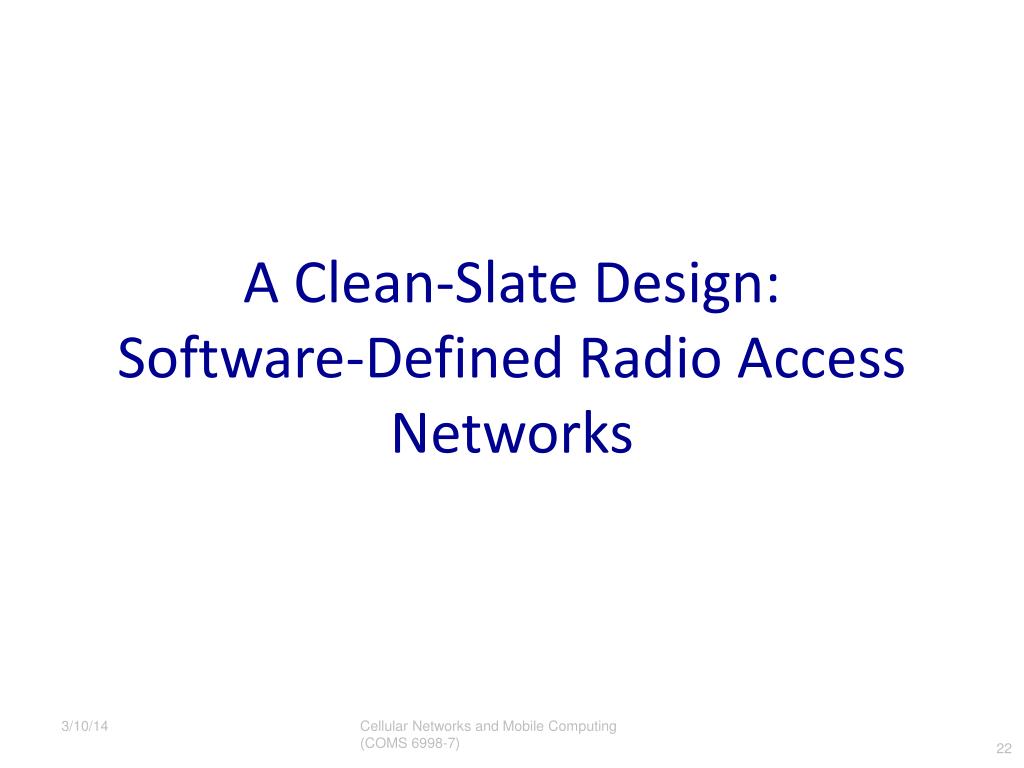 A Clean-Slate Design:
Software-Defined Radio Access Networks

3/10/14

Cellular Networks and Mobile Computing (COMS 6998-7)

22